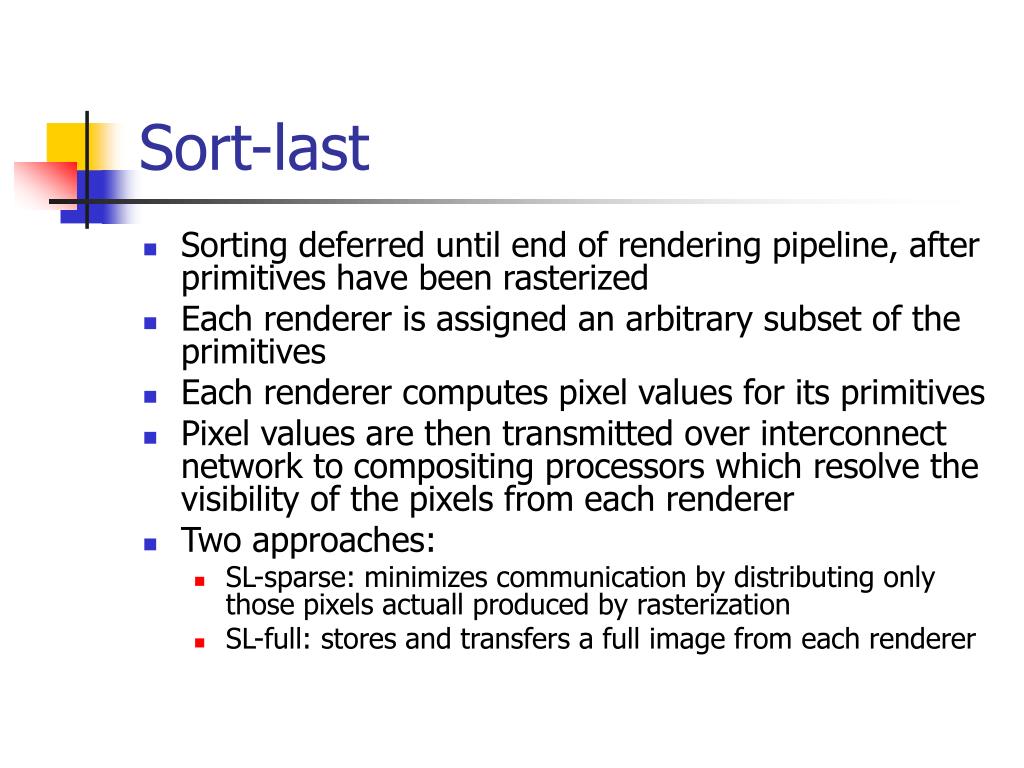 Sort-last

- Sorting deferred until end of rendering pipeline, after primitives have been rasterized
- Each renderer is assigned an arbitrary subset of the primitives
- Each renderer computes pixel values for its primitives
- Pixel values are then transmitted over interconnect network to compositing processors which resolve the visibility of the pixels from each renderer
- Two approaches:
  - SL-sparse: minimizes communication by distributing only those pixels actuall produced by rasterization
  - SL-full: stores and transfers a full image from each renderer